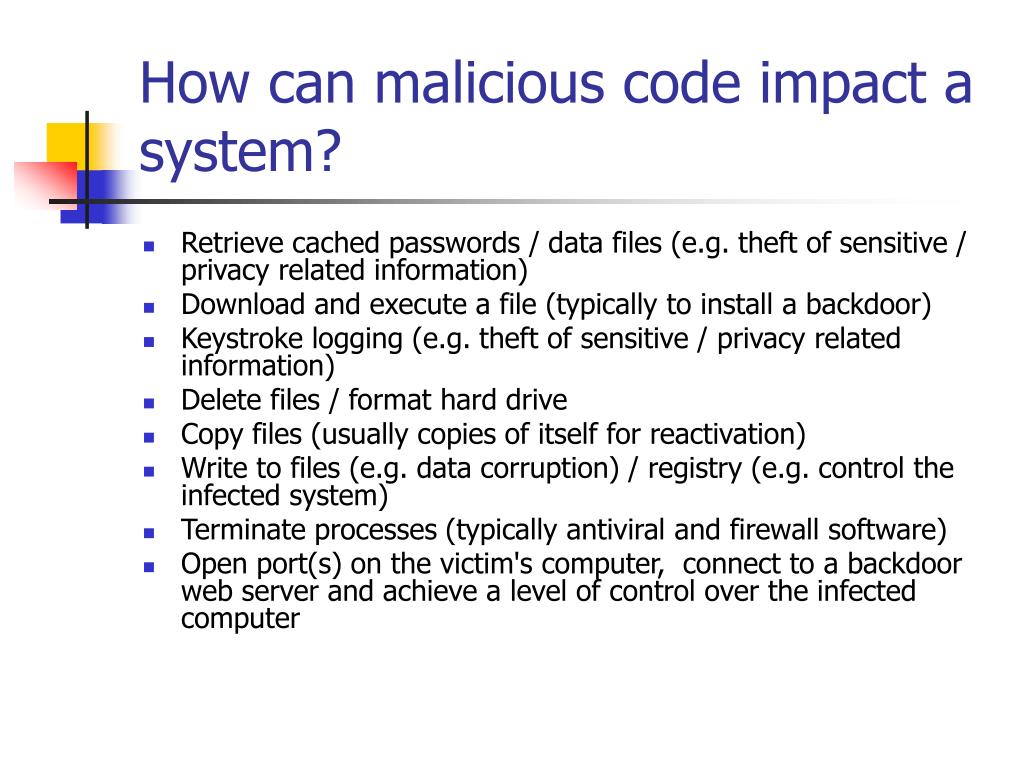 How can malicious code impact a system?

- Retrieve cached passwords / data files (e.g. theft of sensitive / privacy related information)
- Download and execute a file (typically to install a backdoor)
- Keystroke logging (e.g. theft of sensitive / privacy related information)
- Delete files / format hard drive
- Copy files (usually copies of itself for reactivation)
- Write to files (e.g. data corruption) / registry (e.g. control the infected system)
- Terminate processes (typically antiviral and firewall software)
- Open port(s) on the victim's computer, connect to a backdoor web server and achieve a level of control over the infected computer